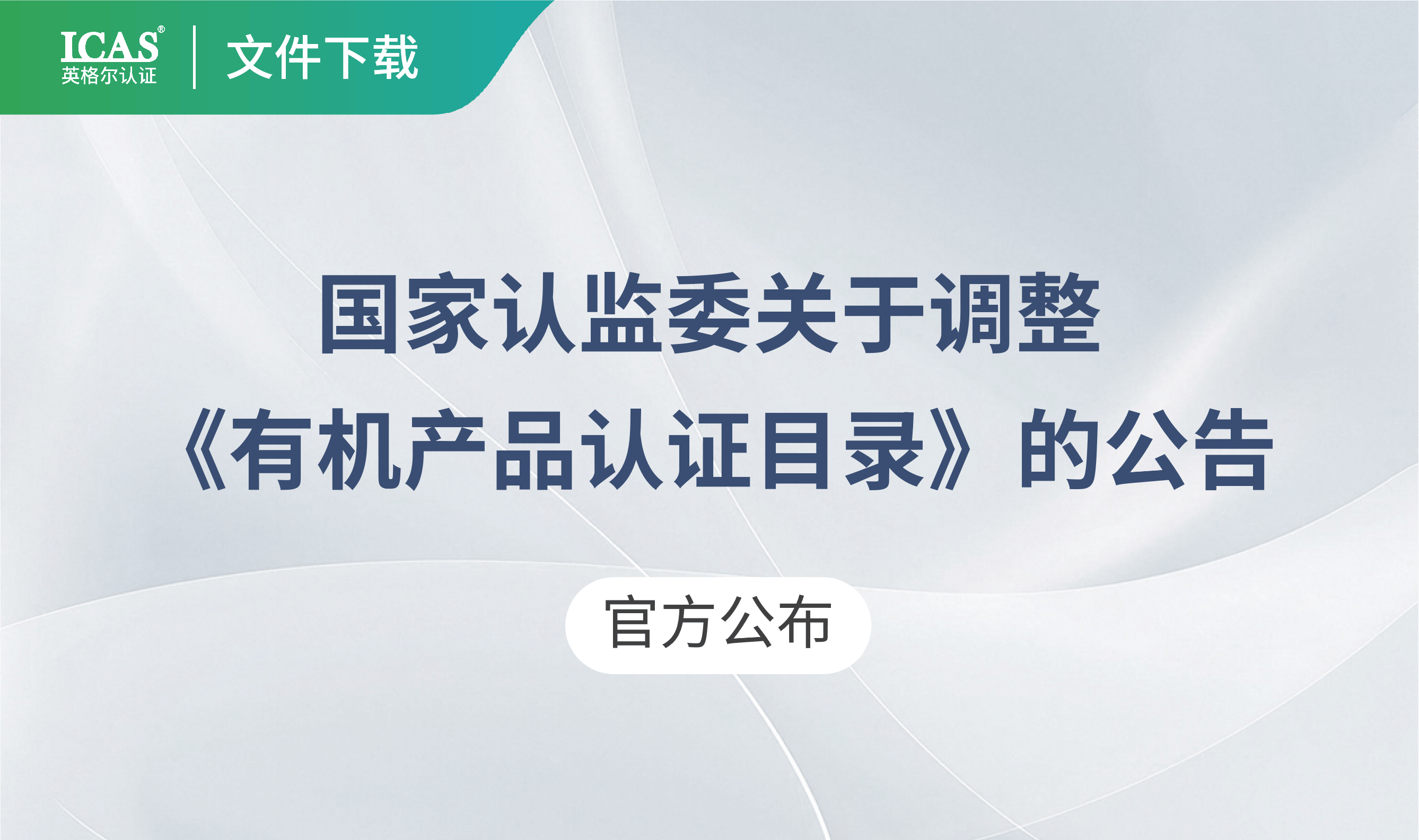 ICAS®
英格尔认证

文件下载

国家认监委关于调整
《有机产品认证目录》的公告

官方公布